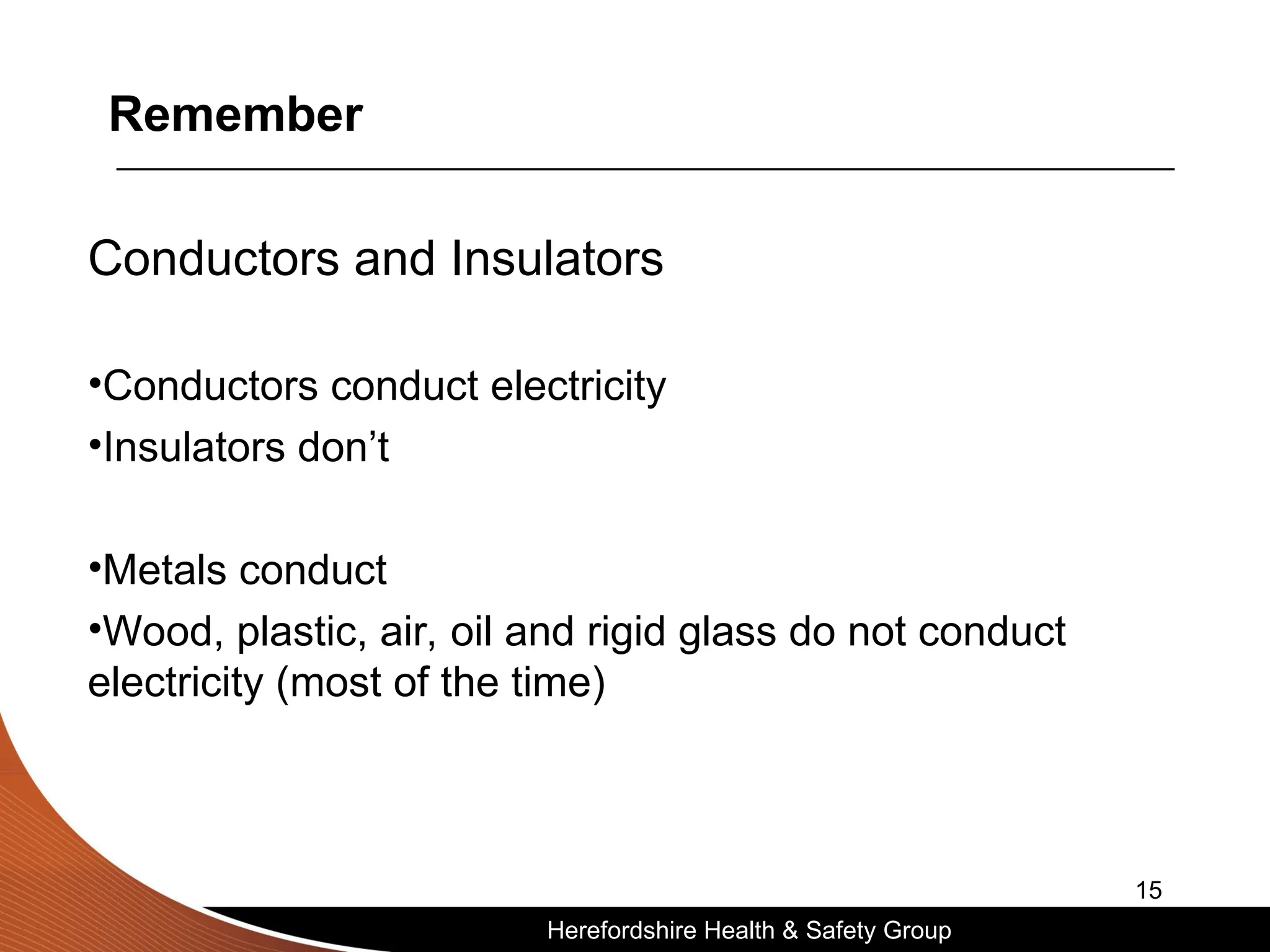 Remember

Conductors and Insulators

•Conductors conduct electricity
•Insulators don’t

•Metals conduct
•Wood, plastic, air, oil and rigid glass do not conduct electricity (most of the time)

15

Herefordshire Health & Safety Group